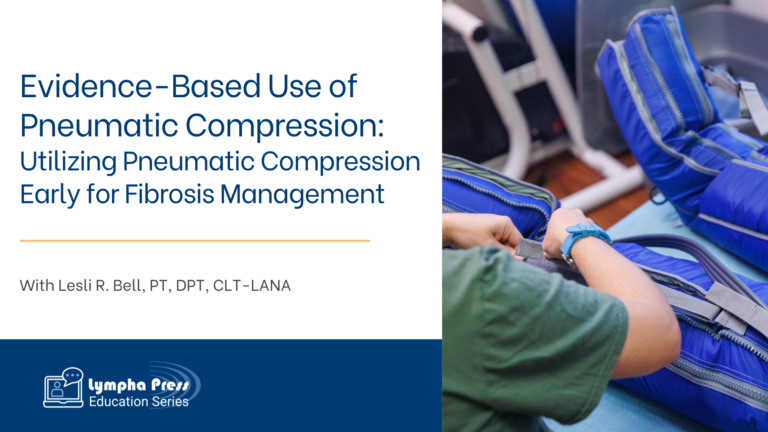 Evidence-Based Use of Pneumatic Compression: Utilizing Pneumatic Compression Early for Fibrosis Management

With Lesli R. Bell, PT, DPT, CLT-LANA

Lympha Press
Education Series